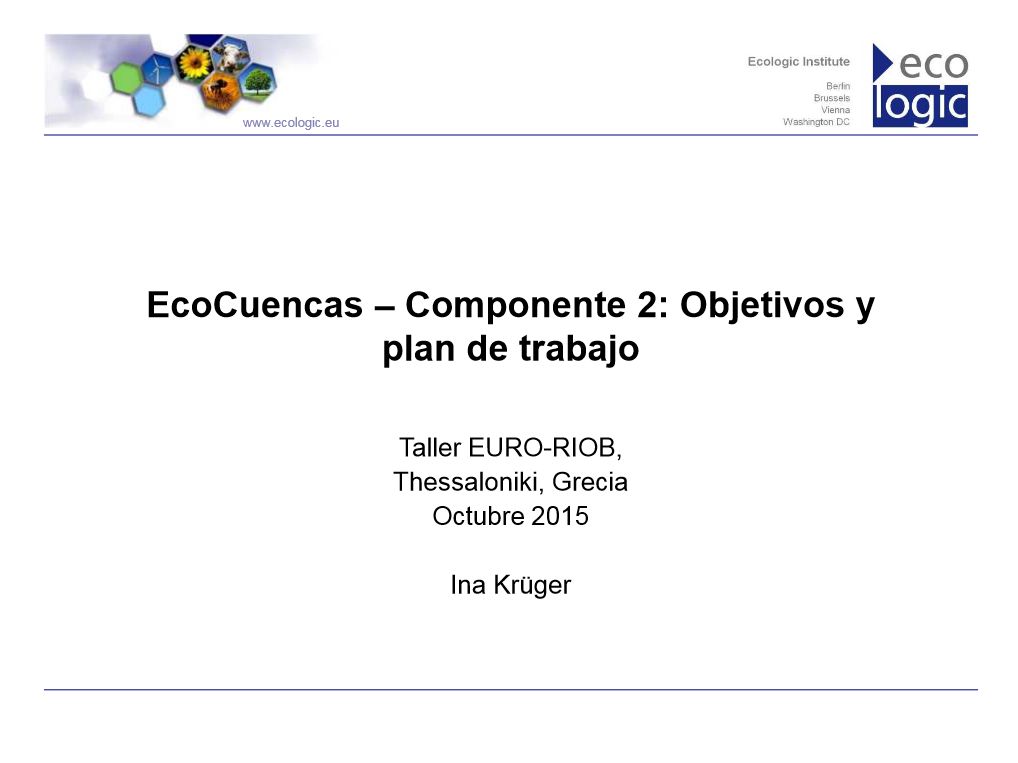 www.ecologic.eu

Ecologic Institute
Berlin
Brussels
Vienna
Washington DC

eco
logic

EcoCuencas – Componente 2: Objetivos y plan de trabajo

Taller EURO-RIOB,
Thessaloniki, Grecia
Octubre 2015

Ina Krüger